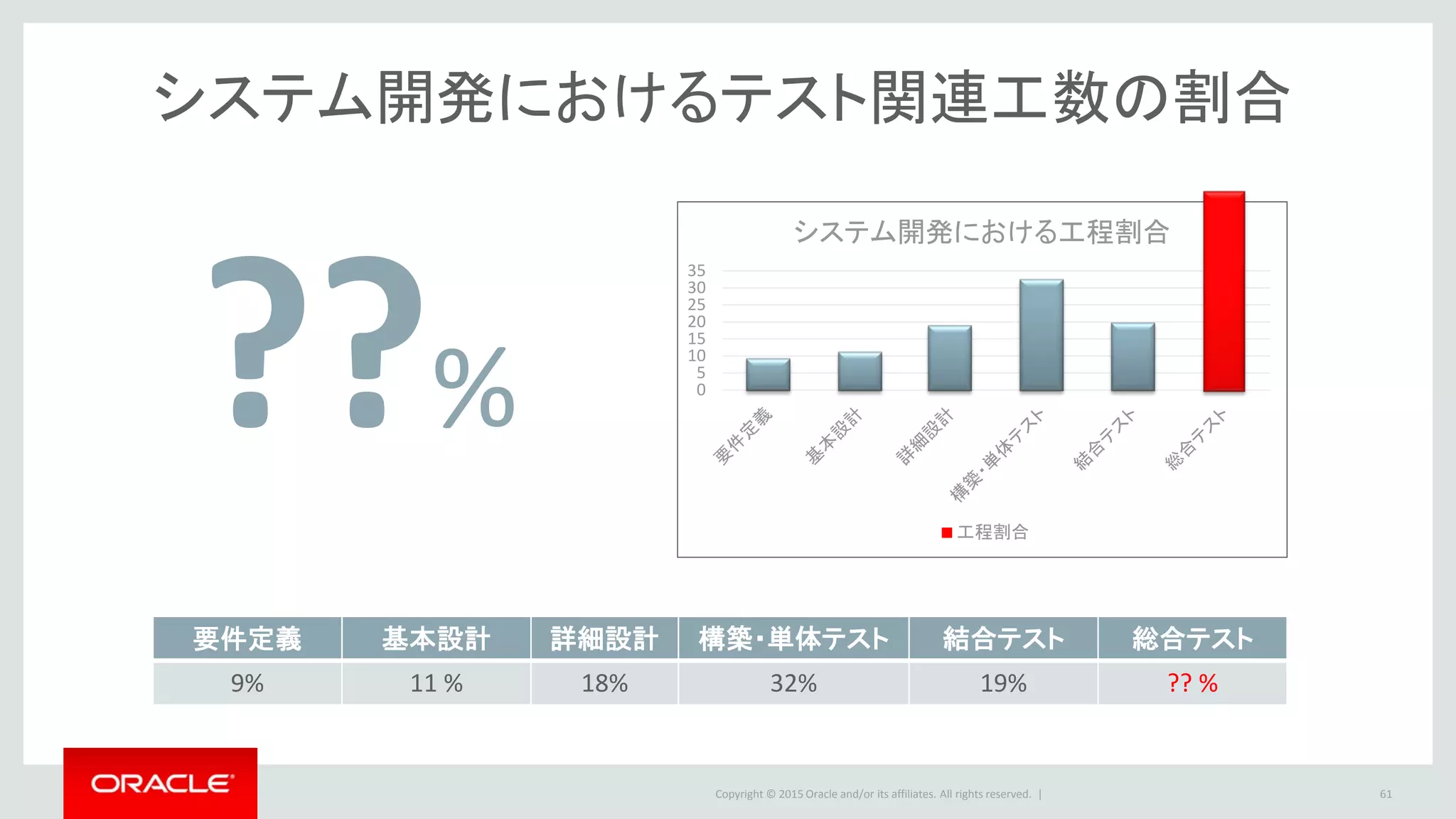 システム開発におけるテスト関連工数の割合

??%

システム開発における工程割合

35
30
25
20
15
10
5
0

要件定義
基本設計
詳細設計
構築・単体テスト
結合テスト
総合テスト

■ 工程割合

| 要件定義 | 基本設計 | 詳細設計 | 構築・単体テスト | 結合テスト | 総合テスト |
|---|---|---|---|---|---|
| 9% | 11 % | 18% | 32% | 19% | ?? % |

ORACLE

Copyright © 2015 Oracle and/or its affiliates. All rights reserved. |

61